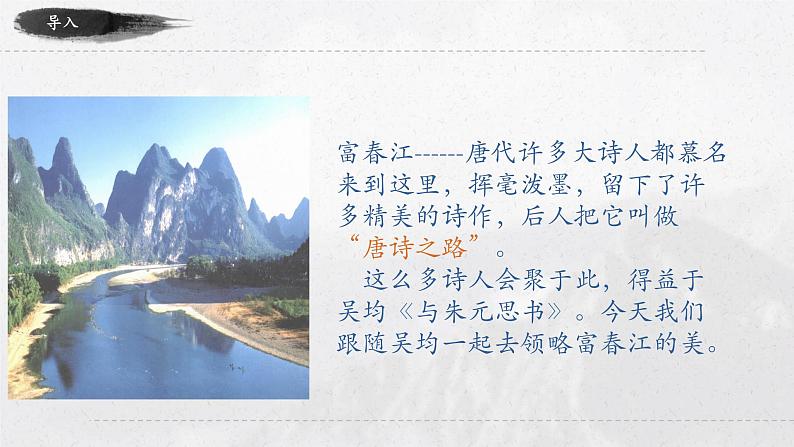 导入

富春江------唐代许多大诗人都慕名来到这里，挥毫泼墨，留下了许多精美的诗作，后人把它叫做“唐诗之路”。

这么多诗人会聚于此，得益于吴均《与朱元思书》。今天我们跟随吴均一起去领略富春江的美。